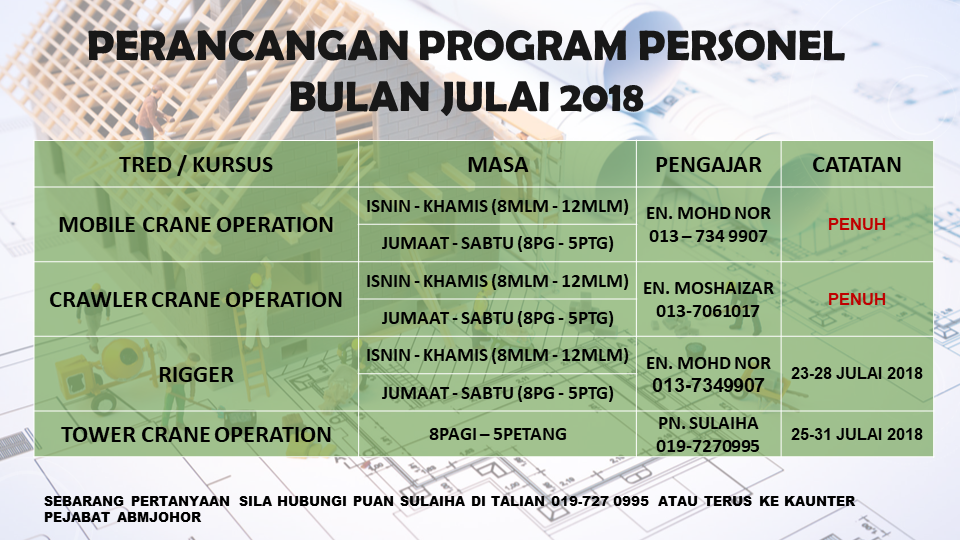 PERANCANGAN PROGRAM PERSONEL
BULAN JULAI 2018

| TRED / KURSUS | MASA | PENGAJAR | CATATAN |
|---|---|---|---|
| MOBILE CRANE OPERATION | ISNIN - KHAMIS (8MLM - 12MLM) | EN. MOHD NOR 013 – 734 9907 | PENUH |
| | JUMAAT - SABTU (8PG - 5PTG) | | |
| CRAWLER CRANE OPERATION | ISNIN - KHAMIS (8MLM - 12MLM) | EN. MOSHAIZAR 013-7061017 | PENUH |
| | JUMAAT - SABTU (8PG - 5PTG) | | |
| RIGGER | ISNIN - KHAMIS (8MLM - 12MLM) | EN. MOHD NOR 013-7349907 | 23-28 JULAI 2018 |
| | JUMAAT - SABTU (8PG - 5PTG) | | |
| TOWER CRANE OPERATION | 8PAGI – 5PETANG | PN. SULAIHA 019-7270995 | 25-31 JULAI 2018 |

SEBARANG PERTANYAAN SILA HUBUNGI PUAN SULAIHA DI TALIAN 019-727 0995 ATAU TERUS KE KAUNTER PEJABAT ABMJOHOR